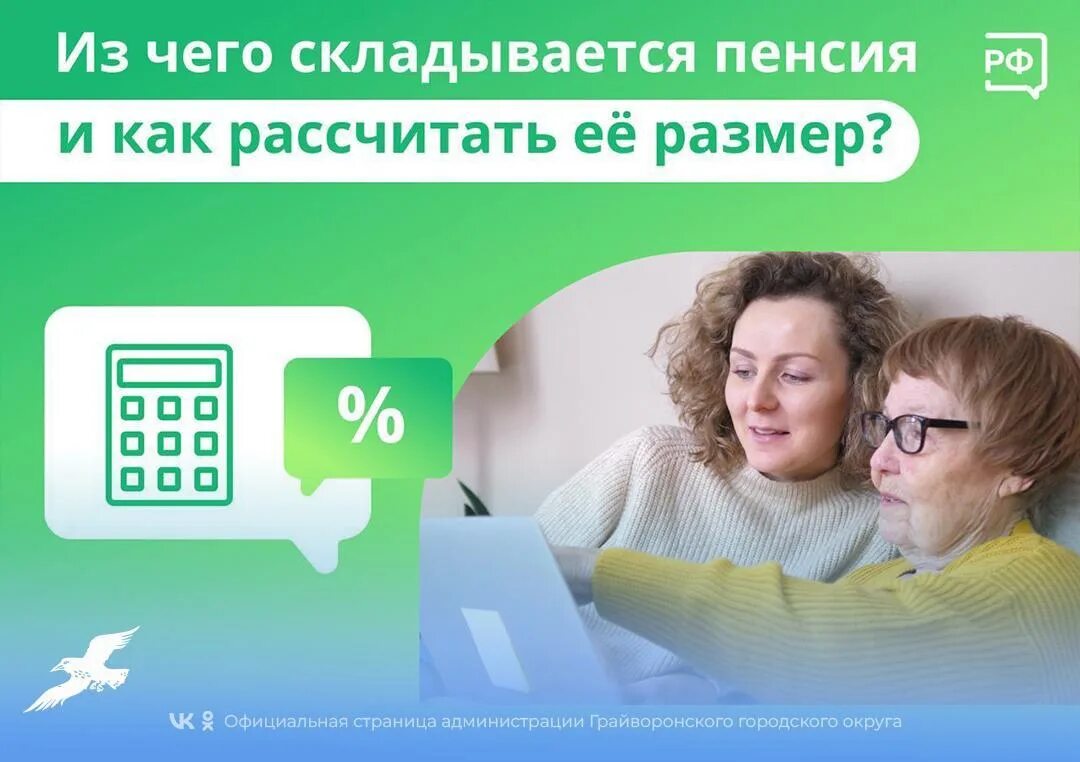 Из чего складывается пенсия и как рассчитать её размер?

РФ

%

Официальная страница администрации Грайворонского городского округа